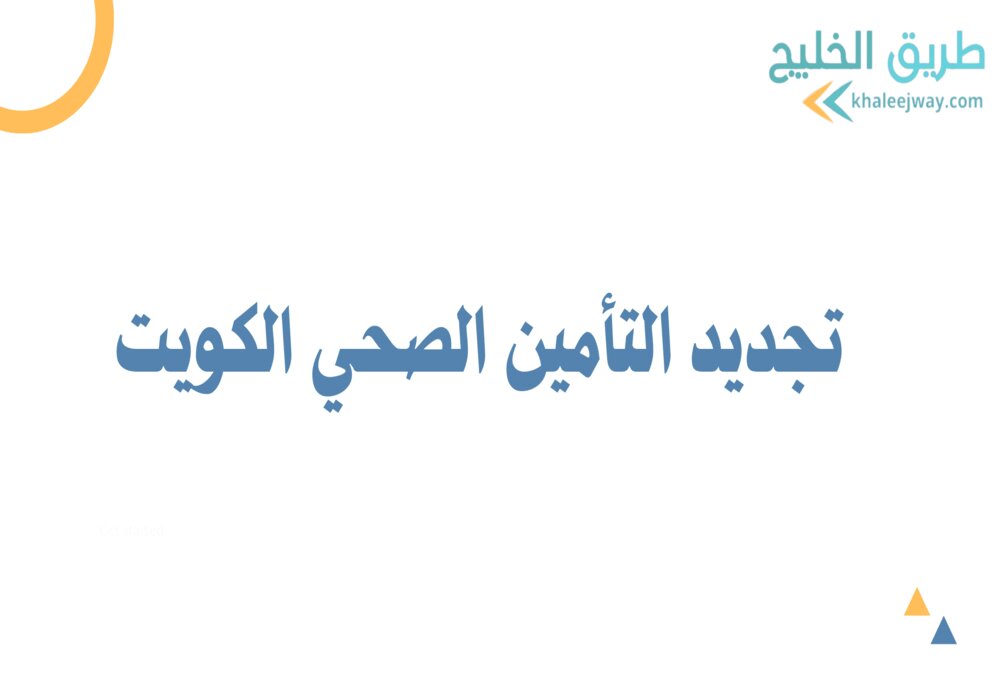 طريق الخليج
khaleejway.com

تجديد التأمين الصحي الكويت